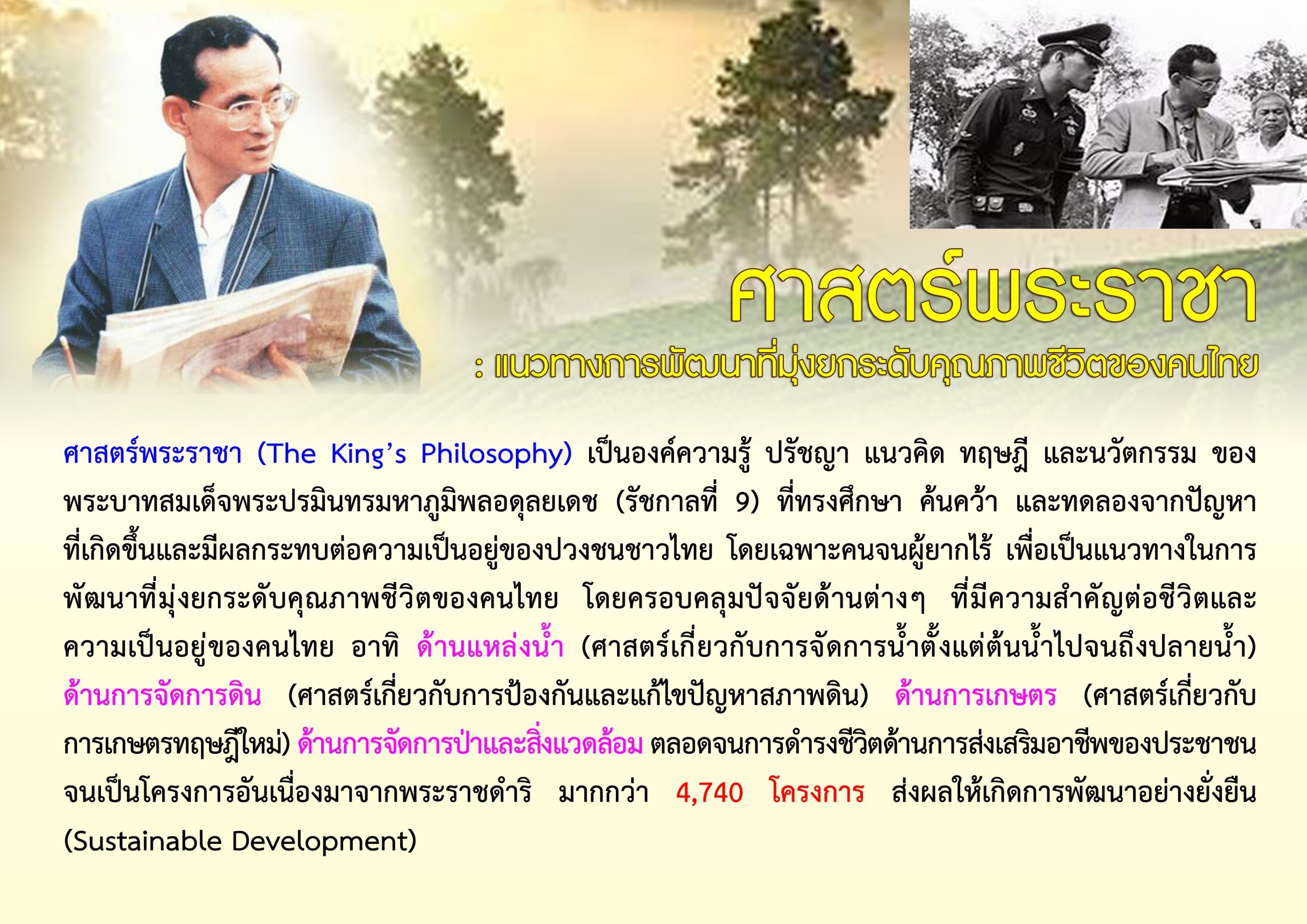 ศาสตร์พระราชา

: แนวทางการพัฒนาที่มุ่งยกระดับคุณภาพชีวิตของคนไทย

ศาสตร์พระราชา (The King's Philosophy) เป็นองค์ความรู้ ปรัชญา แนวคิด ทฤษฎี และนวัตกรรม ของพระบาทสมเด็จพระปรมินทรมหาภูมิพลอดุลยเดช (รัชกาลที่ 9) ที่ทรงศึกษา ค้นคว้า และทดลองจากปัญหาที่เกิดขึ้นและมีผลกระทบต่อความเป็นอยู่ของปวงชนชาวไทย โดยเฉพาะคนจนผู้ยากไร้ เพื่อเป็นแนวทางในการพัฒนาที่มุ่งยกระดับคุณภาพชีวิตของคนไทย โดยครอบคลุมปัจจัยด้านต่างๆ ที่มีความสำคัญต่อชีวิตและความเป็นอยู่ของคนไทย อาทิ ด้านแหล่งน้ำ (ศาสตร์เกี่ยวกับการจัดการน้ำตั้งแต่ต้นน้ำไปจนถึงปลายน้ำ) ด้านการจัดการดิน (ศาสตร์เกี่ยวกับการป้องกันและแก้ไขปัญหาสภาพดิน) ด้านการเกษตร (ศาสตร์เกี่ยวกับการเกษตรทฤษฎีใหม่) ด้านการจัดการป่าและสิ่งแวดล้อม ตลอดจนการดำรงชีวิตด้านการส่งเสริมอาชีพของประชาชน จนเป็นโครงการอันเนื่องมาจากพระราชดำริ มากกว่า 4,740 โครงการ ส่งผลให้เกิดการพัฒนาอย่างยั่งยืน (Sustainable Development)